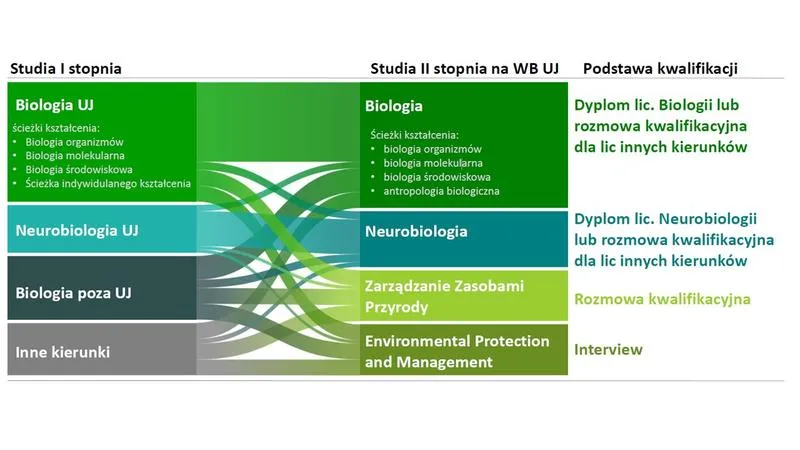 Studia I stopnia

Biologia UJ

ścieżki kształcenia:
• Biologia organizmów
• Biologia molekularna
• Biologia środowiskowa
• Ścieżka indywidulanego kształcenia

Neurobiologia UJ

Biologia poza UJ

Inne kierunki

Studia II stopnia na WB UJ

Biologia

Ścieżki kształcenia:
• biologia organizmów
• biologia molekularna
• biologia środowiskowa
• antropologia biologiczna

Neurobiologia

Zarządzanie Zasobami Przyrody

Environmental Protection and Management

Podstawa kwalifikacji

Dyplom lic. Biologii lub rozmowa kwalifikacyjna dla lic innych kierunków

Dyplom lic. Neurobiologii lub rozmowa kwalifikacyjna dla lic innych kierunków

Rozmowa kwalifikacyjna

Interview